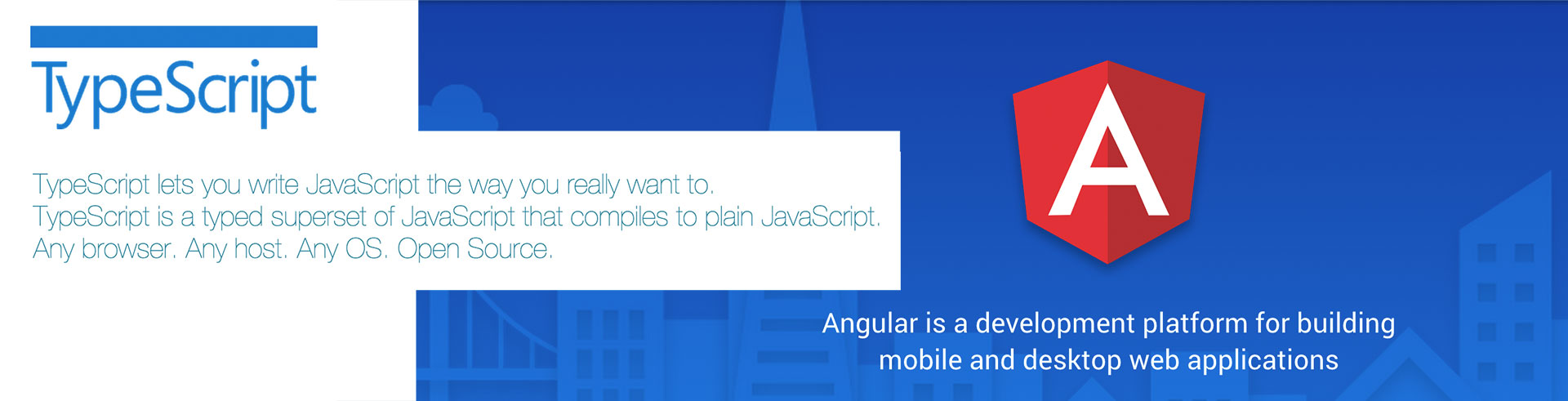 TypeScript

TypeScript lets you write JavaScript the way you really want to.
TypeScript is a typed superset of JavaScript that compiles to plain JavaScript.
Any browser. Any host. Any OS. Open Source.

A

Angular is a development platform for building mobile and desktop web applications